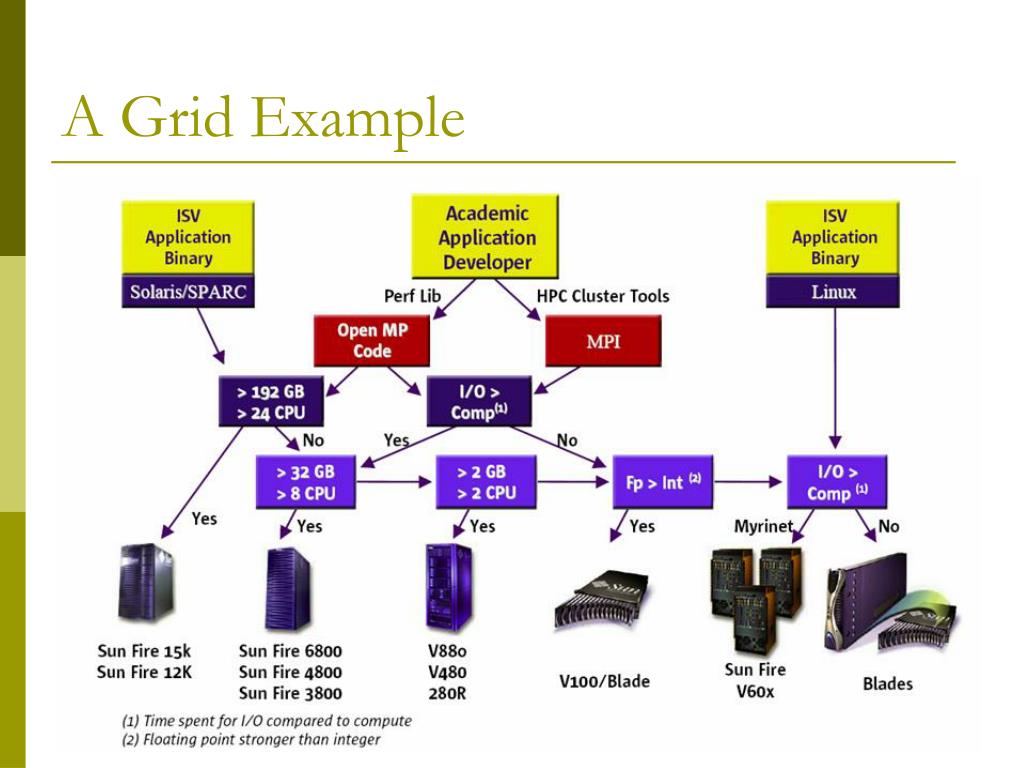 A Grid Example

ISV Application Binary
Solaris/SPARC

Academic Application Developer

ISV Application Binary
Linux

Perf Lib
HPC Cluster Tools

Open MP Code

MPI

> 192 GB
> 24 CPU

I/O > Comp$^{(1)}$

No
Yes
No

> 32 GB
> 8 CPU

> 2 GB
> 2 CPU

Fp > Int $^{(2)}$

I/O > Comp $^{(1)}$

Yes
Yes
Yes
Yes
Myrinet
No

Sun Fire 15k
Sun Fire 12K

Sun Fire 6800
Sun Fire 4800
Sun Fire 3800

V880
V480
280R

V100/Blade

Sun Fire V60x

Blades

(1) Time spent for I/O compared to compute
(2) Floating point stronger than integer